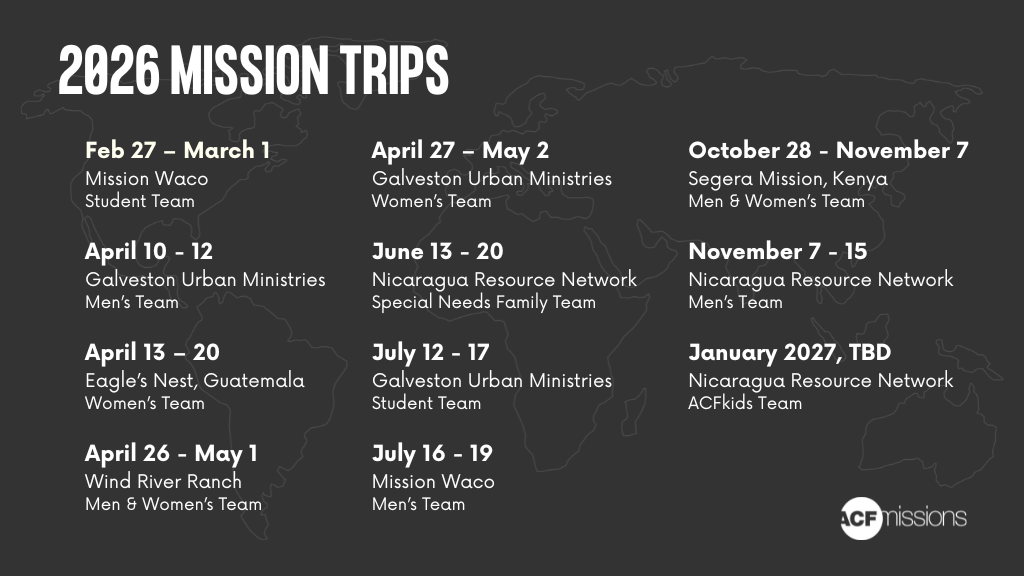 2026 MISSION TRIPS

Feb 27 – March 1
Mission Waco
Student Team

April 10 - 12
Galveston Urban Ministries
Men's Team

April 13 – 20
Eagle's Nest, Guatemala
Women's Team

April 26 - May 1
Wind River Ranch
Men & Women's Team

April 27 – May 2
Galveston Urban Ministries
Women's Team

June 13 - 20
Nicaragua Resource Network
Special Needs Family Team

July 12 - 17
Galveston Urban Ministries
Student Team

July 16 - 19
Mission Waco
Men's Team

October 28 - November 7
Segera Mission, Kenya
Men & Women's Team

November 7 - 15
Nicaragua Resource Network
Men's Team

January 2027, TBD
Nicaragua Resource Network
ACFkids Team

ACF missions